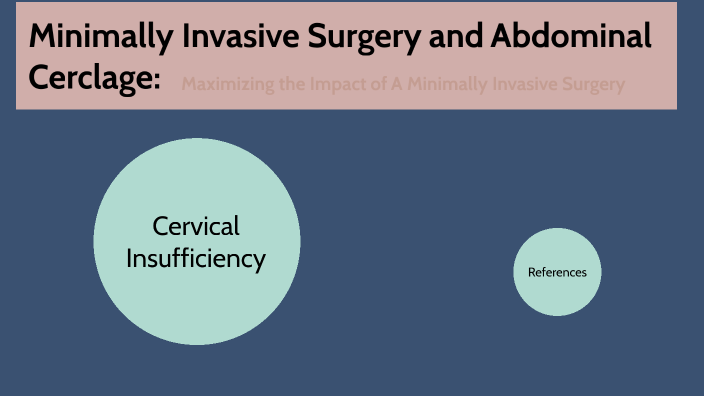 Minimally Invasive Surgery and Abdominal Cerclage: Maximizing the Impact of A Minimally Invasive Surgery

Cervical Insufficiency

References